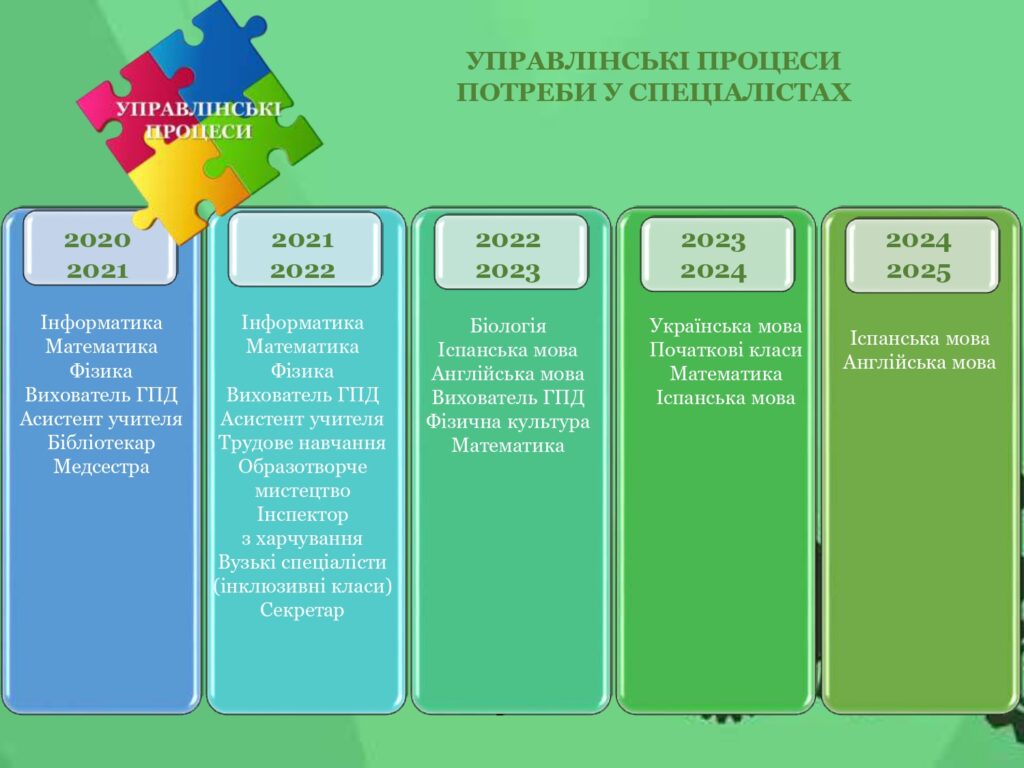 УПРАВЛІНСЬКІ ПРОЦЕСИ

УПРАВЛІНСЬКІ ПРОЦЕСИ
ПОТРЕБИ У СПЕЦІАЛІСТАХ

2020
2021

Інформатика
Математика
Фізика
Вихователь ГПД
Асистент учителя
Бібліотекар
Медсестра

2021
2022

Інформатика
Математика
Фізика
Вихователь ГПД
Асистент учителя
Трудове навчання
Образотворче мистецтво
Інспектор з харчування
Вузькі спеціалісти (інклюзивні класи)
Секретар

2022
2023

Біологія
Іспанська мова
Англійська мова
Вихователь ГПД
Фізична культура
Математика

2023
2024

Українська мова
Початкові класи
Математика
Іспанська мова

2024
2025

Іспанська мова
Англійська мова